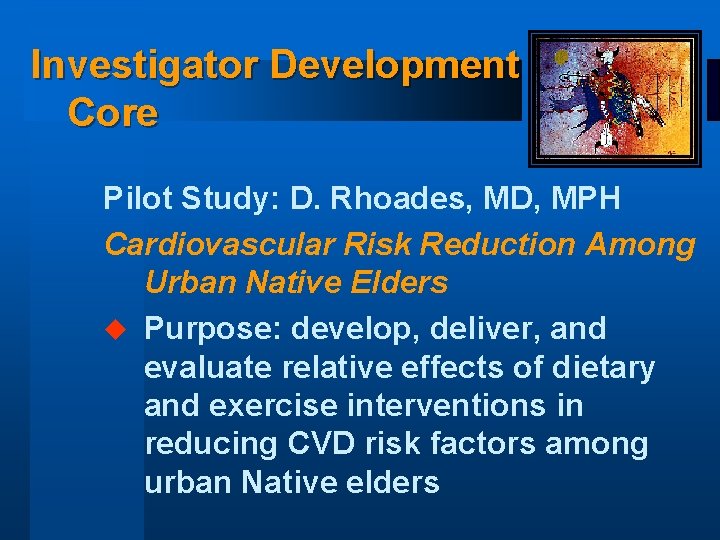 Investigator Development Core

Pilot Study: D. Rhoades, MD, MPH

Cardiovascular Risk Reduction Among Urban Native Elders

◆ Purpose: develop, deliver, and evaluate relative effects of dietary and exercise interventions in reducing CVD risk factors among urban Native elders